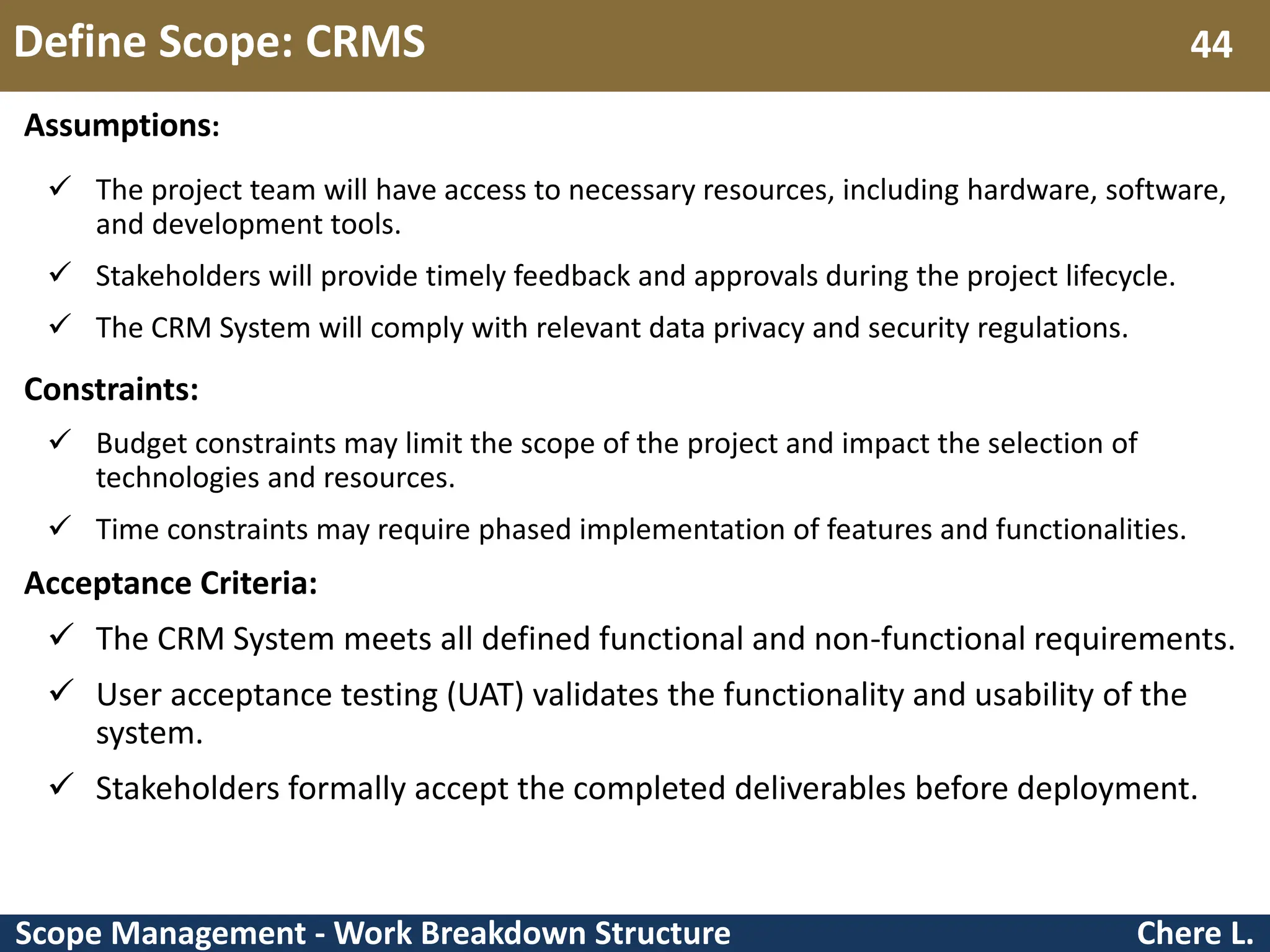 Define Scope: CRMS 44

Assumptions:

✓ The project team will have access to necessary resources, including hardware, software, and development tools.

✓ Stakeholders will provide timely feedback and approvals during the project lifecycle.

✓ The CRM System will comply with relevant data privacy and security regulations.

Constraints:

✓ Budget constraints may limit the scope of the project and impact the selection of technologies and resources.

✓ Time constraints may require phased implementation of features and functionalities.

Acceptance Criteria:

✓ The CRM System meets all defined functional and non-functional requirements.

✓ User acceptance testing (UAT) validates the functionality and usability of the system.

✓ Stakeholders formally accept the completed deliverables before deployment.

Scope Management - Work Breakdown Structure Chere L.